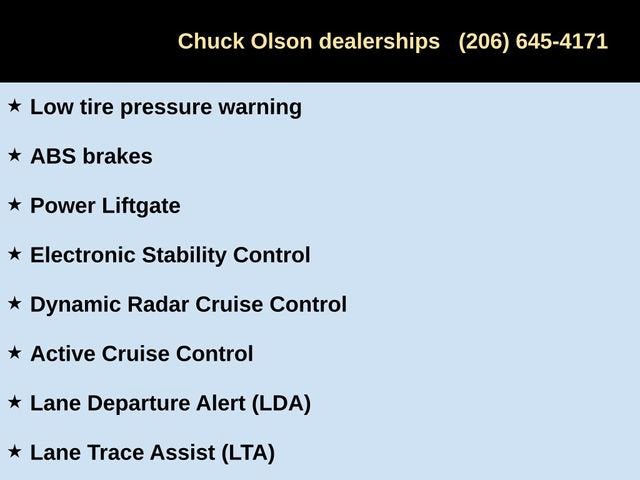 Chuck Olson dealerships (206) 645-4171

★ Low tire pressure warning

★ ABS brakes

★ Power Liftgate

★ Electronic Stability Control

★ Dynamic Radar Cruise Control

★ Active Cruise Control

★ Lane Departure Alert (LDA)

★ Lane Trace Assist (LTA)